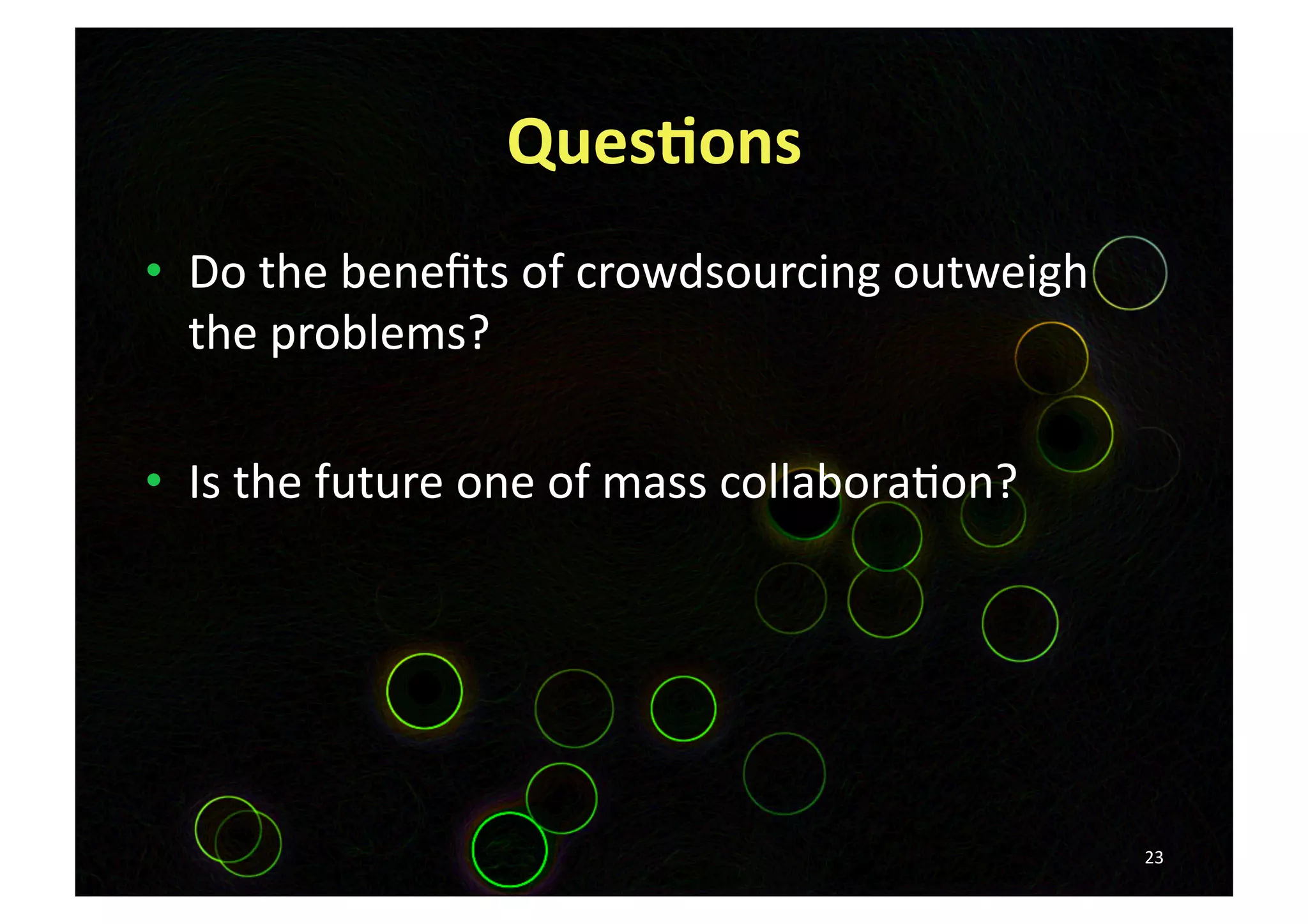 Questions

• Do the benefits of crowdsourcing outweigh the problems?

• Is the future one of mass collaboration?

23